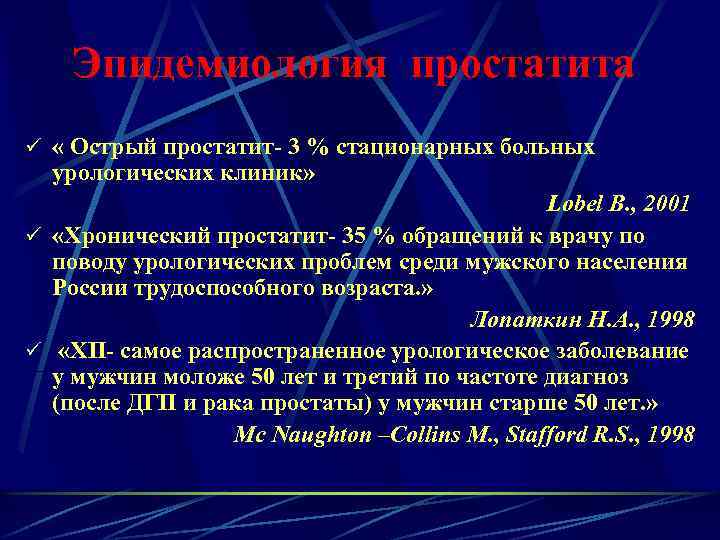 Эпидемиология простатита

✓ « Острый простатит- 3 % стационарных больных урологических клиник»

Lobel B., 2001

✓ «Хронический простатит- 35 % обращений к врачу по поводу урологических проблем среди мужского населения России трудоспособного возраста.»

Лопаткин Н.А., 1998

✓ «ХП- самое распространенное урологическое заболевание у мужчин моложе 50 лет и третий по частоте диагноз (после ДГП и рака простаты) у мужчин старше 50 лет.»

Mc Naughton –Collins M., Stafford R.S., 1998